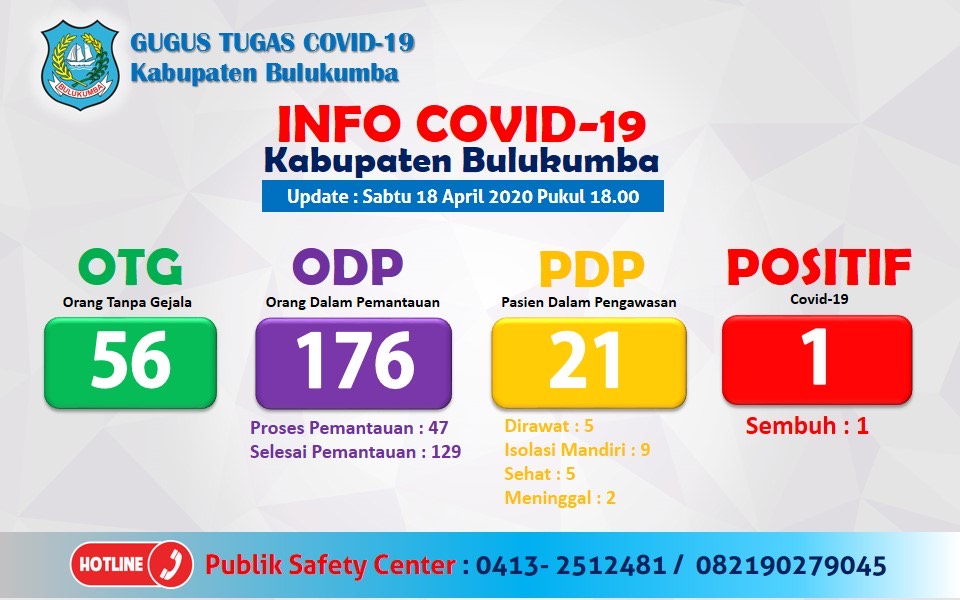 BULUKUMBA

GUGUS TUGAS COVID-19
Kabupaten Bulukumba

INFO COVID-19
Kabupaten Bulukumba
Update : Sabtu 18 April 2020 Pukul 18.00

OTG
Orang Tanpa Gejala
56

ODP
Orang Dalam Pemantauan
176
Proses Pemantauan : 47
Selesai Pemantauan : 129

PDP
Pasien Dalam Pengawasan
21
Dirawat : 5
Isolasi Mandiri : 9
Sehat : 5
Meninggal : 2

POSITIF
Covid-19
1
Sembuh : 1

HOTLINE Publik Safety Center : 0413- 2512481 / 082190279045